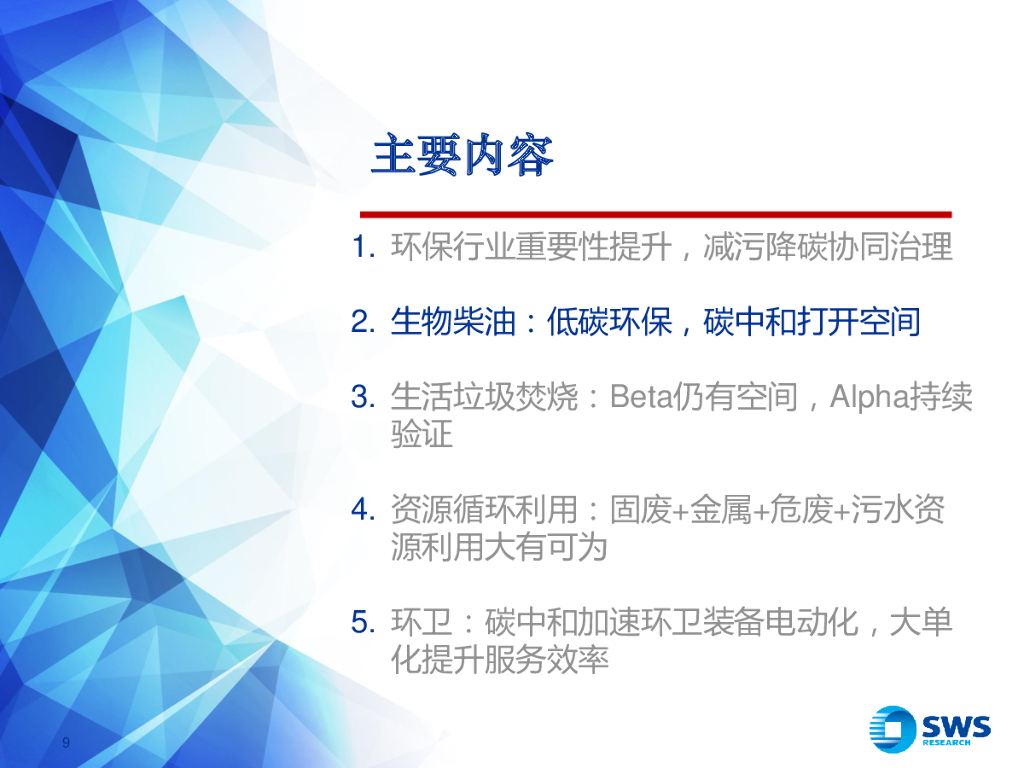 主要内容

1. 环保行业重要性提升，减污降碳协同治理

2. 生物柴油：低碳环保，碳中和打开空间

3. 生活垃圾焚烧：Beta仍有空间，Alpha持续验证

4. 资源循环利用：固废+金属+危废+污水资源利用大有可为

5. 环卫：碳中和加速环卫装备电动化，大单化提升服务效率

9

SWS RESEARCH